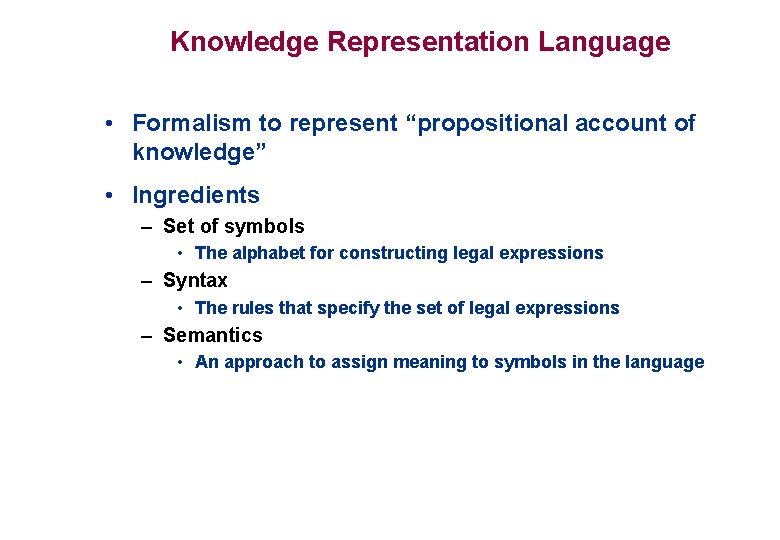 Knowledge Representation Language

• Formalism to represent “propositional account of knowledge”

• Ingredients
– Set of symbols
• The alphabet for constructing legal expressions
– Syntax
• The rules that specify the set of legal expressions
– Semantics
• An approach to assign meaning to symbols in the language